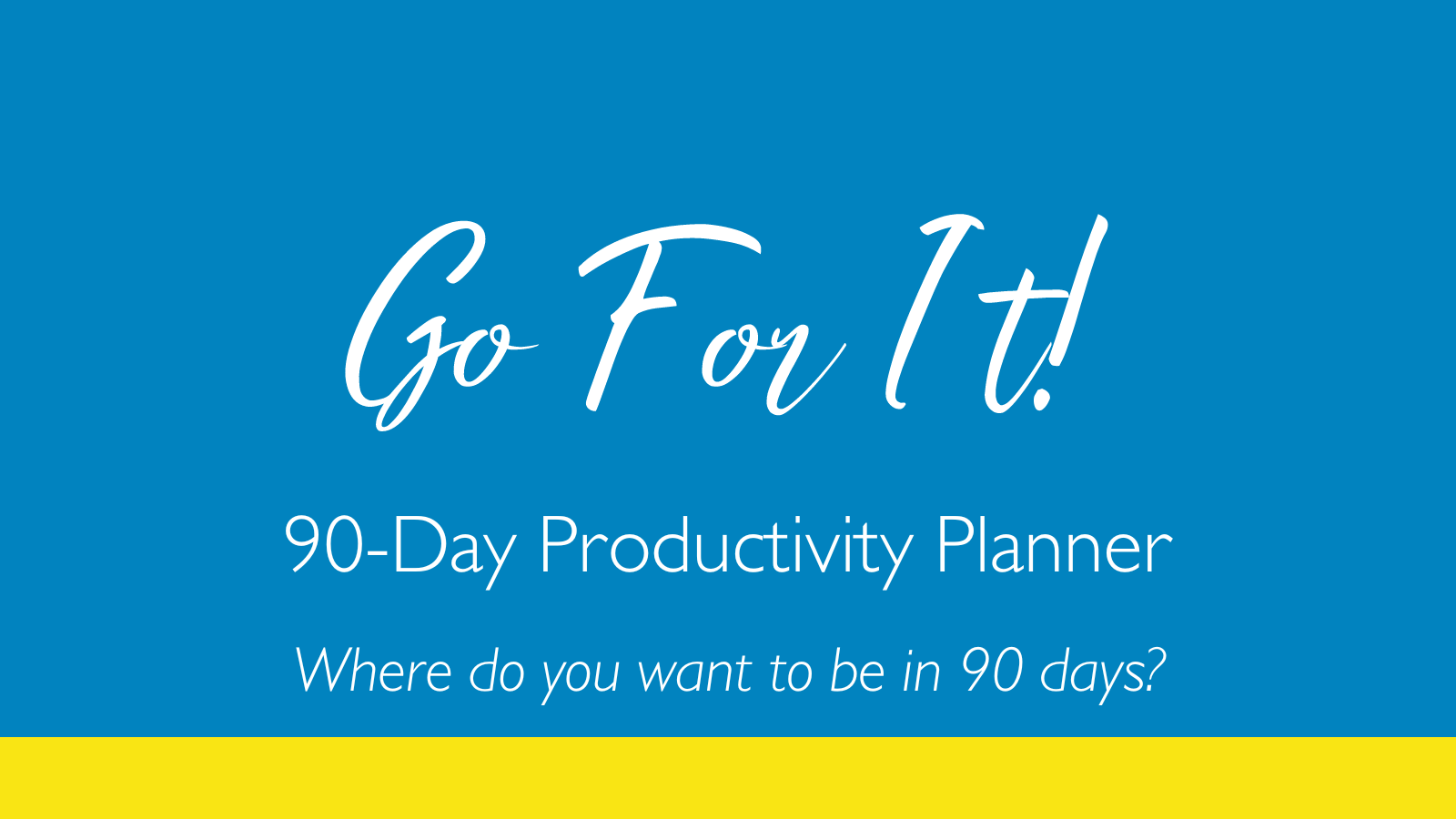 Go For It!

90-Day Productivity Planner

Where do you want to be in 90 days?